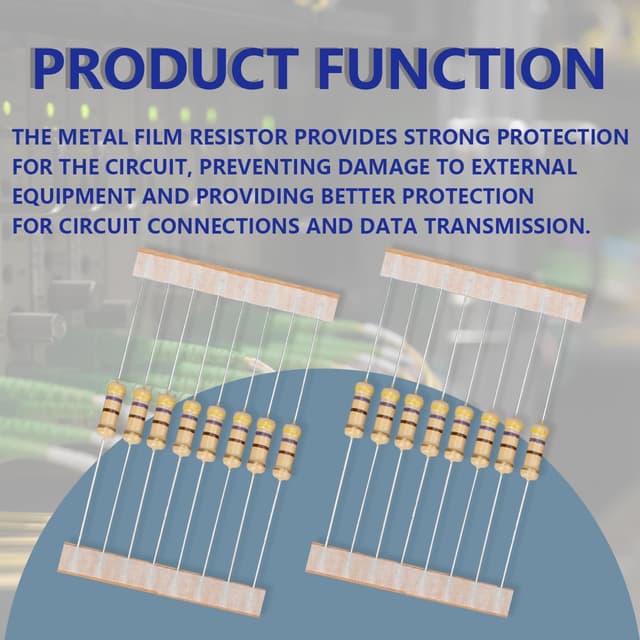 PRODUCT FUNCTION

THE METAL FILM RESISTOR PROVIDES STRONG PROTECTION FOR THE CIRCUIT, PREVENTING DAMAGE TO EXTERNAL EQUIPMENT AND PROVIDING BETTER PROTECTION FOR CIRCUIT CONNECTIONS AND DATA TRANSMISSION.